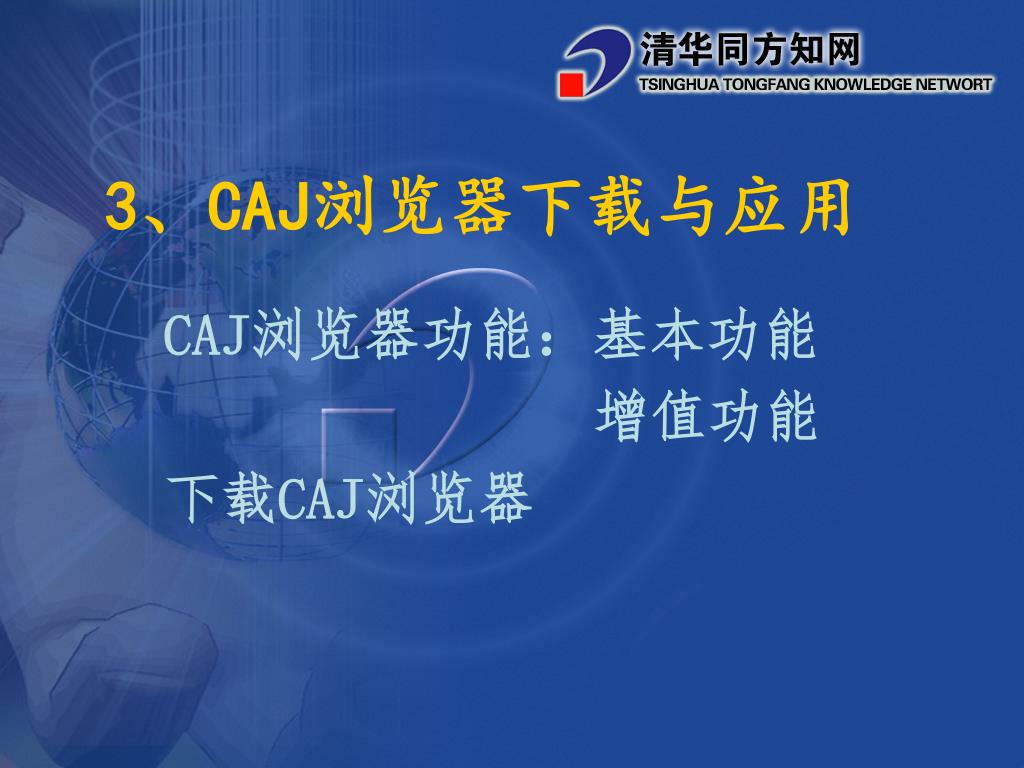 清华同方知网
TSINGHUA TONGFANG KNOWLEDGE NETWORT

3、CAJ浏览器下载与应用

CAJ浏览器功能：基本功能
增值功能

下载CAJ浏览器